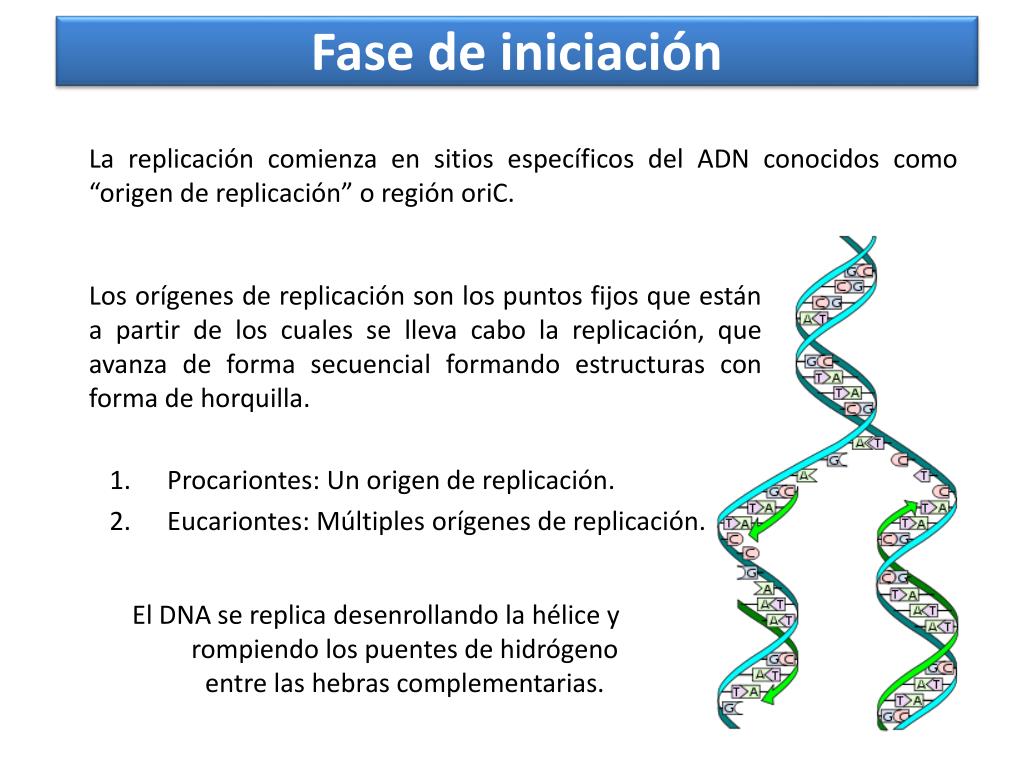 Fase de iniciación

La replicación comienza en sitios específicos del ADN conocidos como “origen de replicación” o región oriC.

Los orígenes de replicación son los puntos fijos que están a partir de los cuales se lleva cabo la replicación, que avanza de forma secuencial formando estructuras con forma de horquilla.

1. Procariontes: Un origen de replicación.
2. Eucariontes: Múltiples orígenes de replicación.

El DNA se replica desenrollando la hélice y rompiendo los puentes de hidrógeno entre las hebras complementarias.